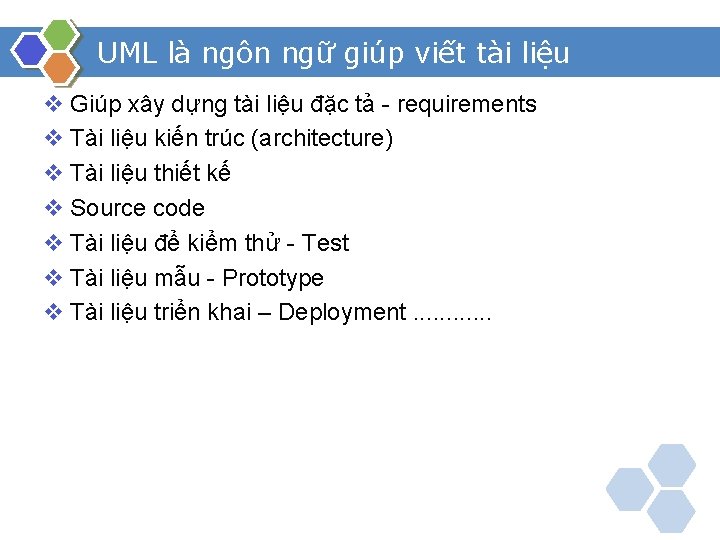 UML là ngôn ngữ giúp viết tài liệu

❖ Giúp xây dựng tài liệu đặc tả - requirements
❖ Tài liệu kiến trúc (architecture)
❖ Tài liệu thiết kế
❖ Source code
❖ Tài liệu để kiểm thử - Test
❖ Tài liệu mẫu - Prototype
❖ Tài liệu triển khai – Deployment ............